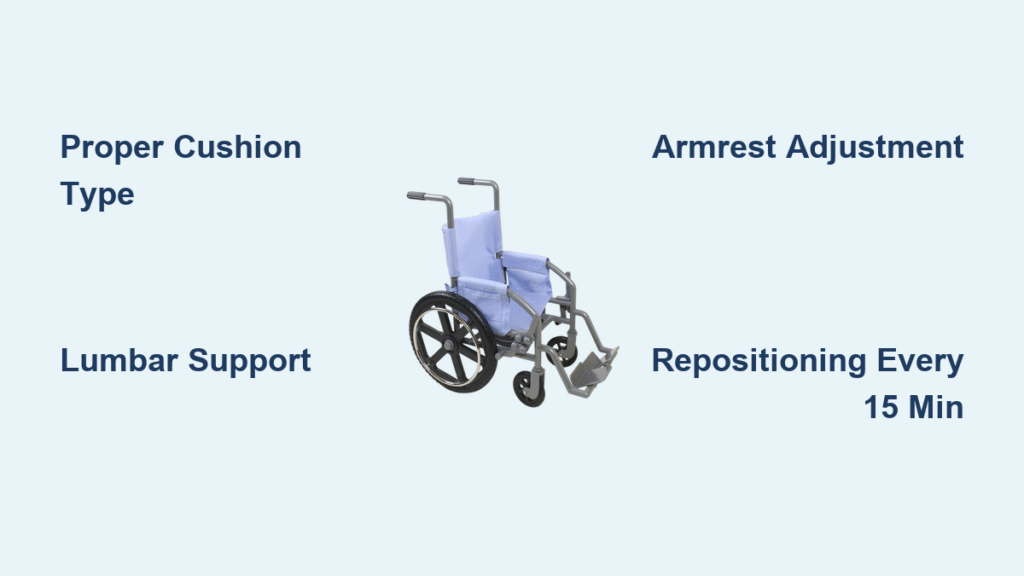 Proper Cushion Type

Armrest Adjustment

Lumbar Support

Repositioning Every 15 Min